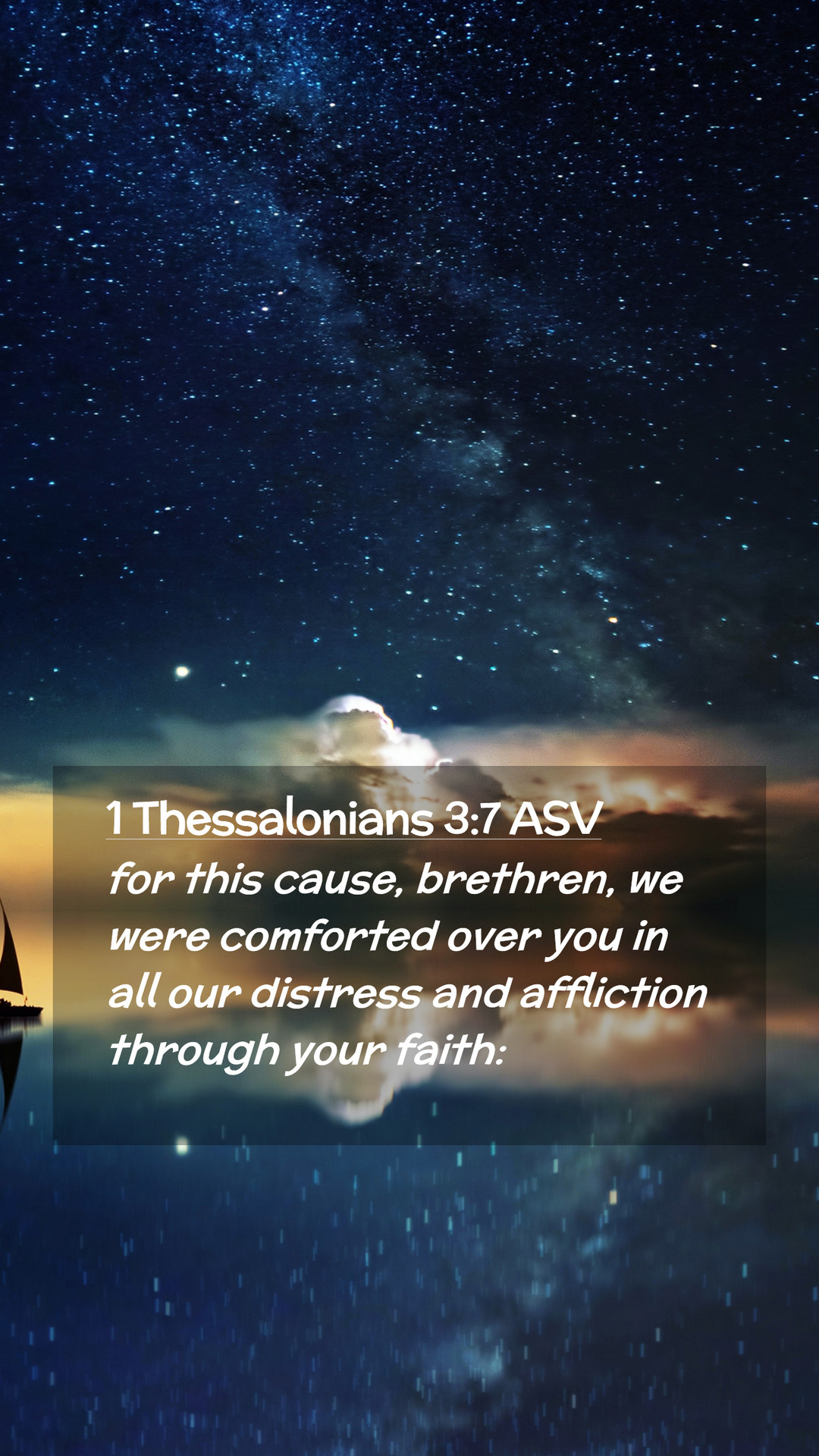 1 Thessalonians 3:7 ASV

for this cause, brethren, we were comforted over you in all our distress and affliction through your faith: